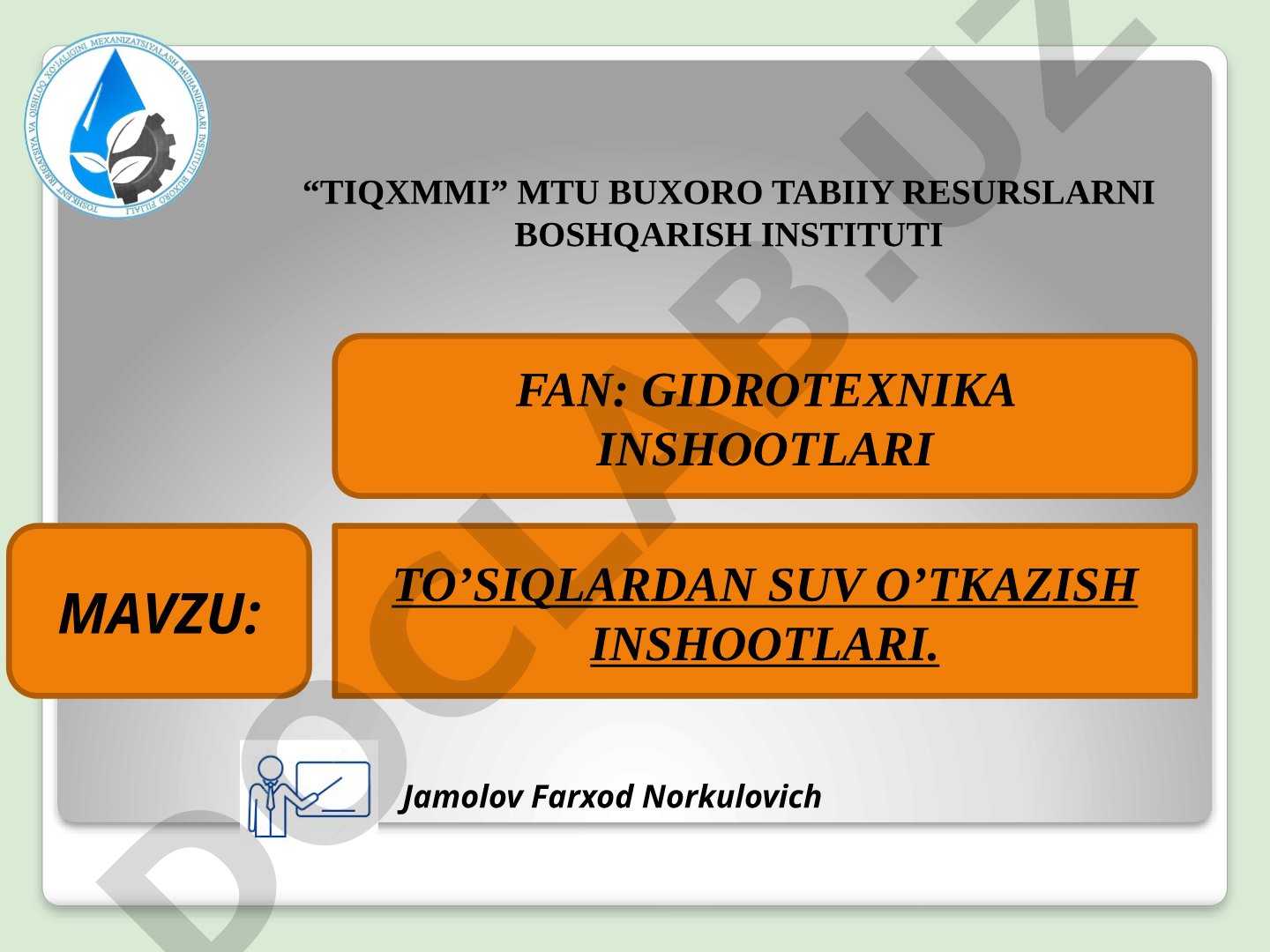 TOSHKENT IRRIGATSIYA VA QISHLOQ XO'JALIGINI MEXANIZATSIYALASH MUHANDISLARI INSTITUTI BUXORO FILIALI

“TIQXMMI” MTU BUXORO TABIIY RESURSLARNI BOSHQARISH INSTITUTI

FAN: GIDROTEXNIKA INSHOOTLARI

MAVZU:

TO’SIQLARDAN SUV O’TKAZISH INSHOOTLARI.

Jamolov Farxod Norkulovich

DOCLAB.UZ